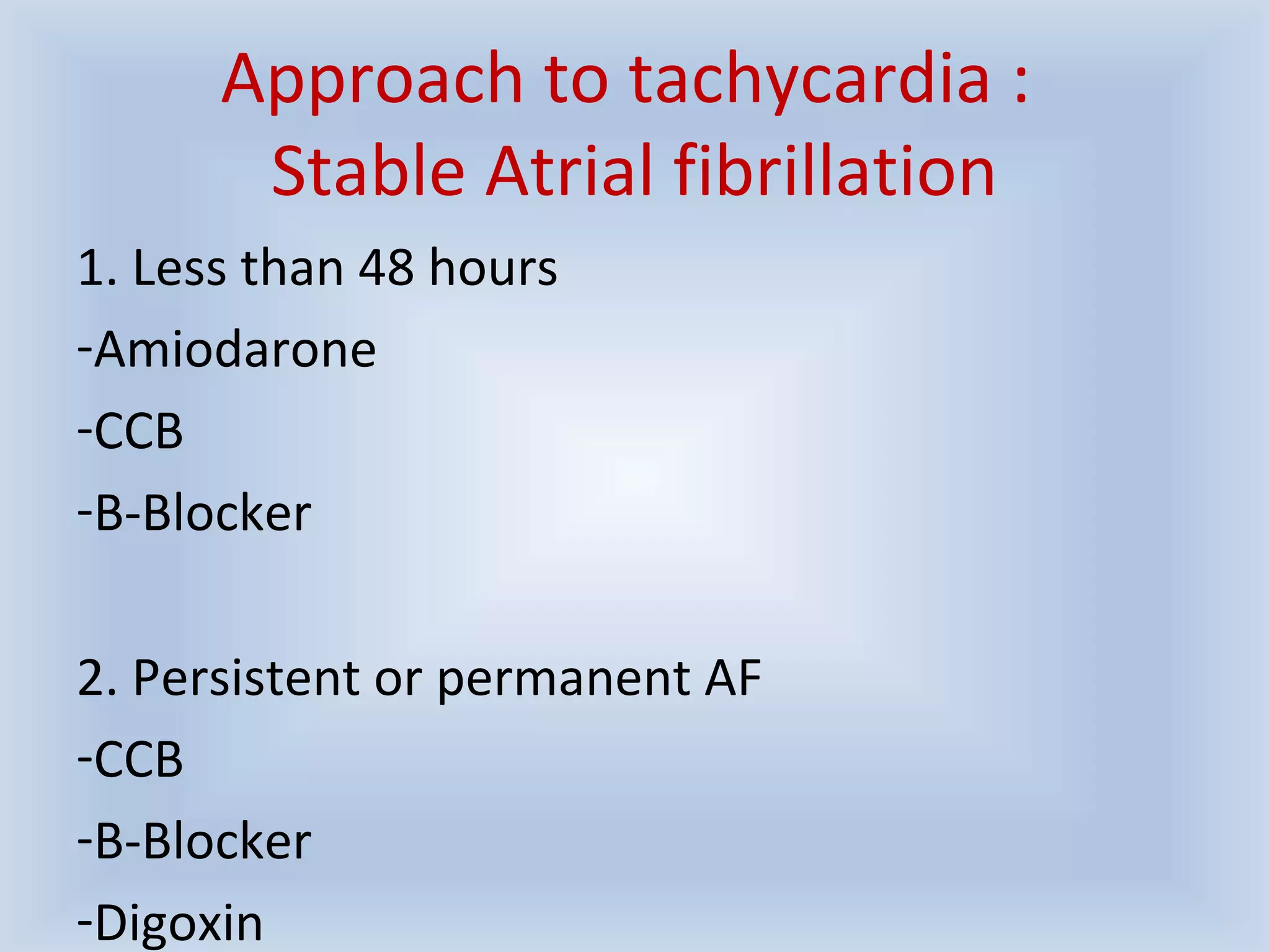 Approach to tachycardia : Stable Atrial fibrillation

1. Less than 48 hours

-Amiodarone

-CCB

-B-Blocker

2. Persistent or permanent AF

-CCB

-B-Blocker

-Digoxin